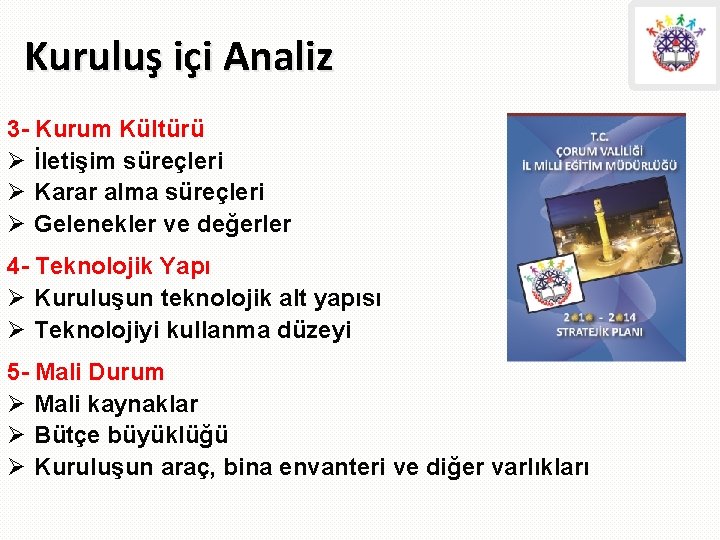 Kuruluş içi Analiz

3- Kurum Kültürü
➢ İletişim süreçleri
➢ Karar alma süreçleri
➢ Gelenekler ve değerler

4- Teknolojik Yapı
➢ Kuruluşun teknolojik alt yapısı
➢ Teknolojiyi kullanma düzeyi

5- Mali Durum
➢ Mali kaynaklar
➢ Bütçe büyüklüğü
➢ Kuruluşun araç, bina envanteri ve diğer varlıkları

T.C.
ÇORUM VALİLİĞİ
İL MİLLİ EĞİTİM MÜDÜRLÜĞÜ

2010 - 2014
STRATEJİK PLANI